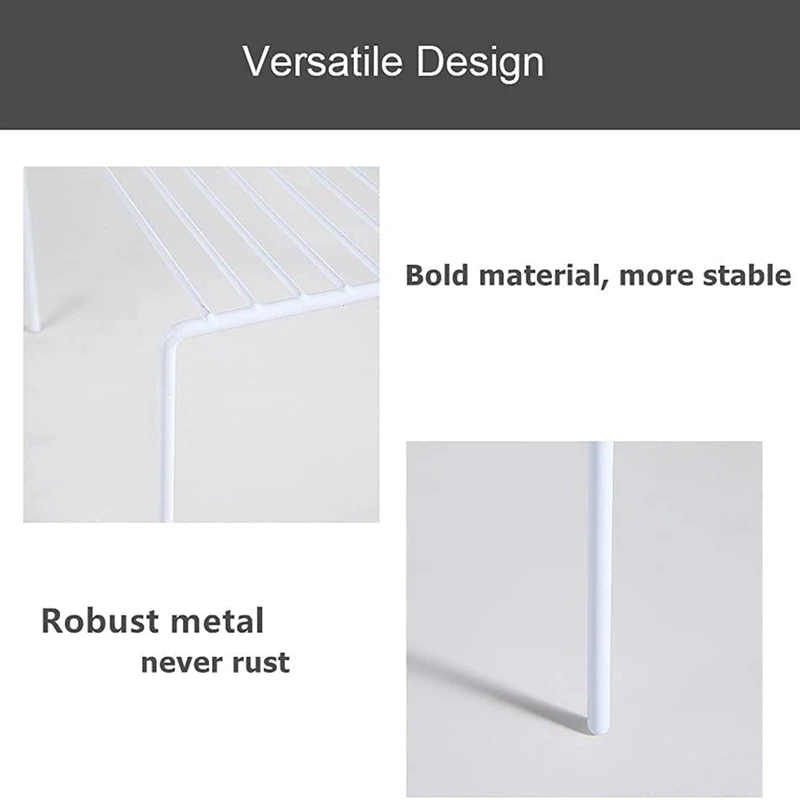 Versatile Design

Bold material, more stable

Robust metal
never rust